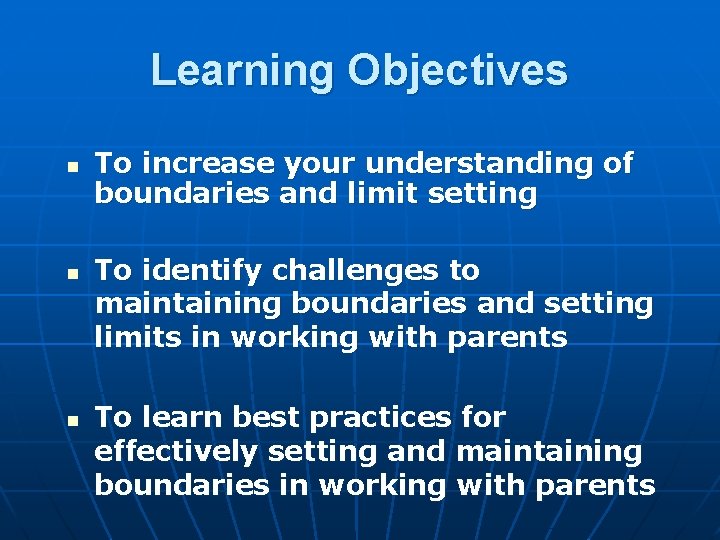 Learning Objectives

- To increase your understanding of boundaries and limit setting

- To identify challenges to maintaining boundaries and setting limits in working with parents

- To learn best practices for effectively setting and maintaining boundaries in working with parents